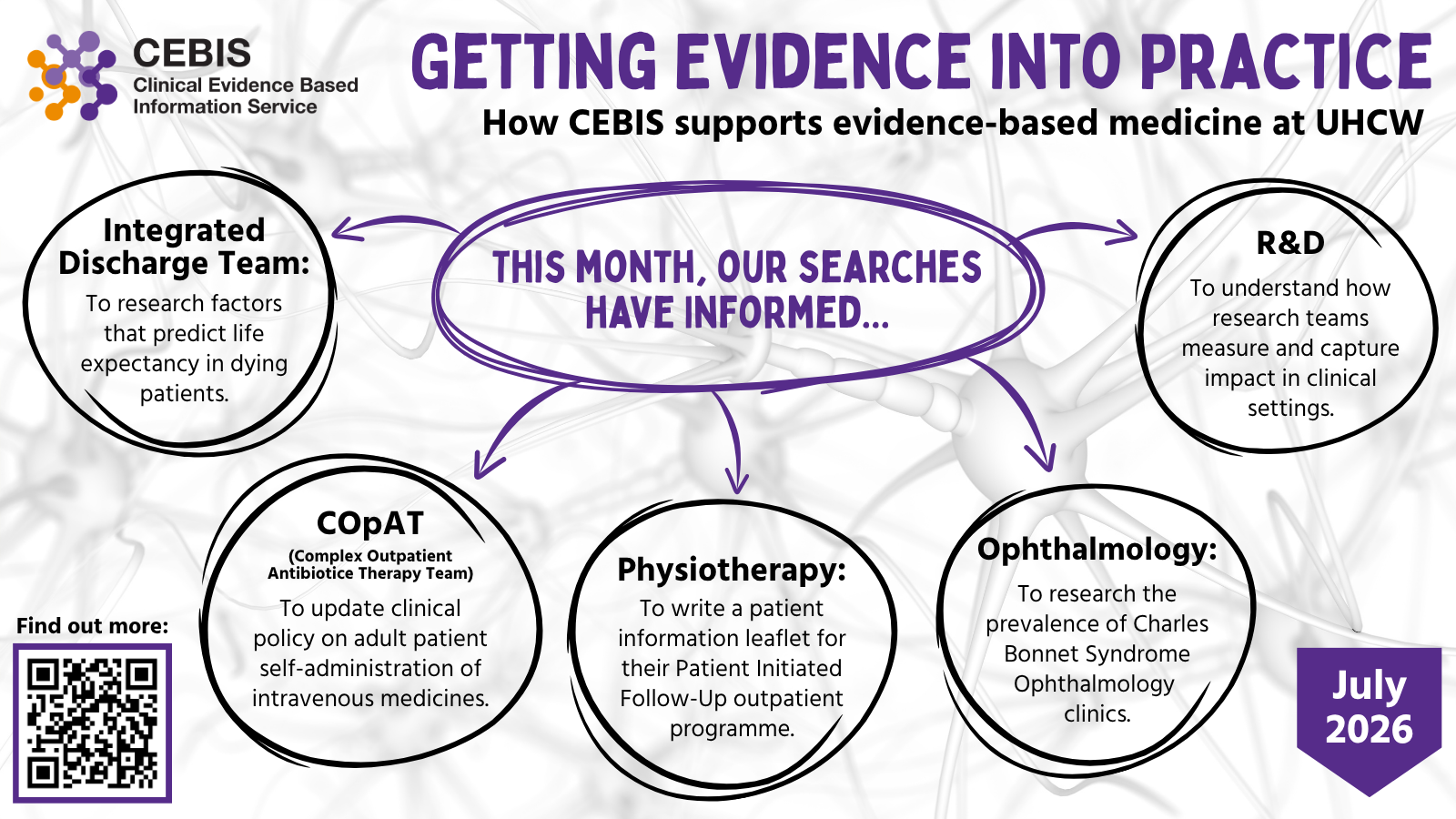 CEBIS
Clinical Evidence Based Information Service

GETTING EVIDENCE INTO PRACTICE
How CEBIS supports evidence-based medicine at UHCW

THIS MONTH, OUR SEARCHES HAVE INFORMED...

Integrated Discharge Team:
To research factors that predict life expectancy in dying patients.

R&D
To understand how research teams measure and capture impact in clinical settings.

COpAT
(Complex Outpatient Antibiotice Therapy Team)
To update clinical policy on adult patient self-administration of intravenous medicines.

Physiotherapy:
To write a patient information leaflet for their Patient Initiated Follow-Up outpatient programme.

Ophthalmology:
To research the prevalence of Charles Bonnet Syndrome Ophthalmology clinics.

Find out more:

July 2026